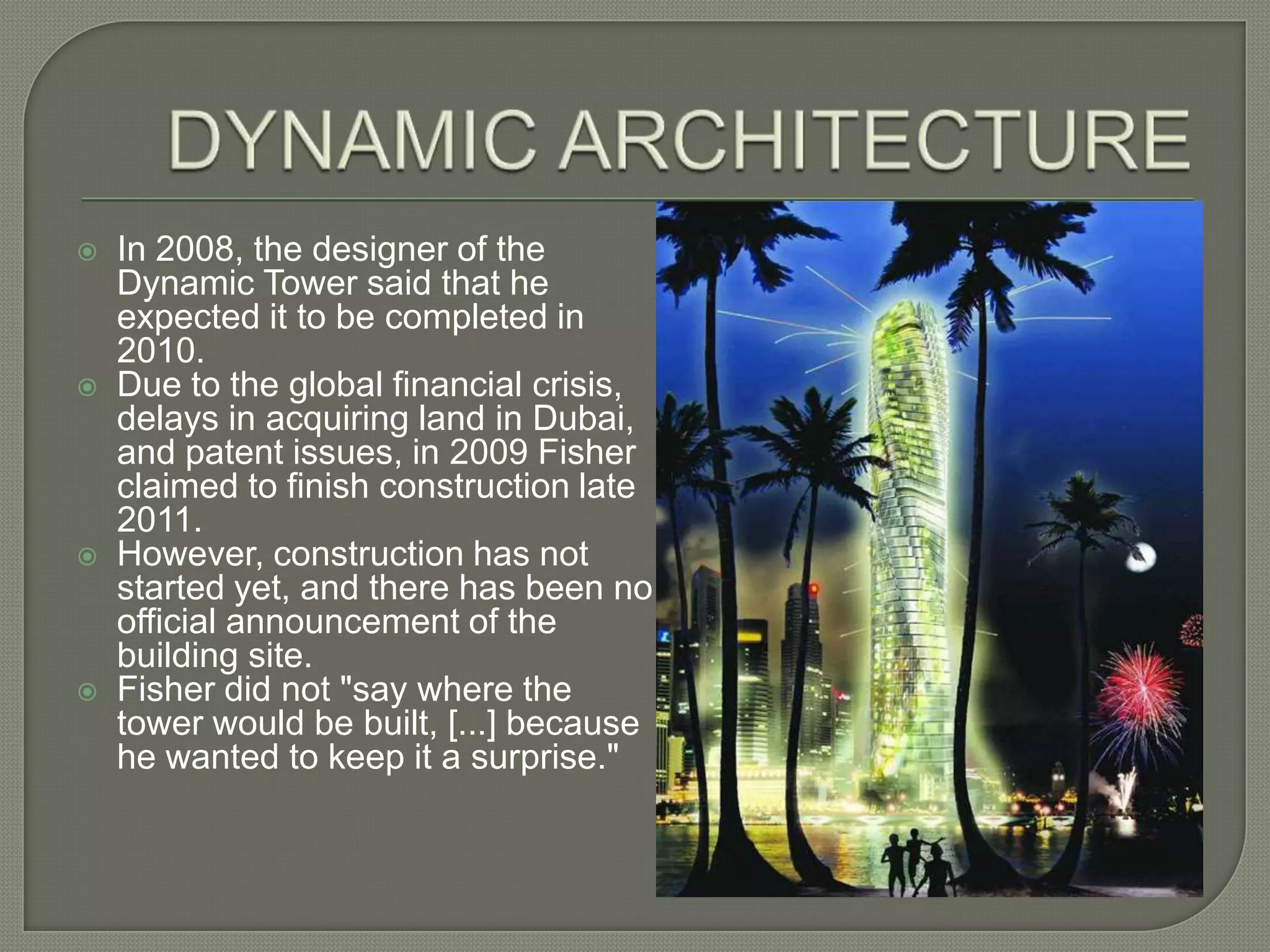 DYNAMIC ARCHITECTURE

In 2008, the designer of the Dynamic Tower said that he expected it to be completed in 2010.

Due to the global financial crisis, delays in acquiring land in Dubai, and patent issues, in 2009 Fisher claimed to finish construction late 2011.

However, construction has not started yet, and there has been no official announcement of the building site.

Fisher did not "say where the tower would be built, [...] because he wanted to keep it a surprise."